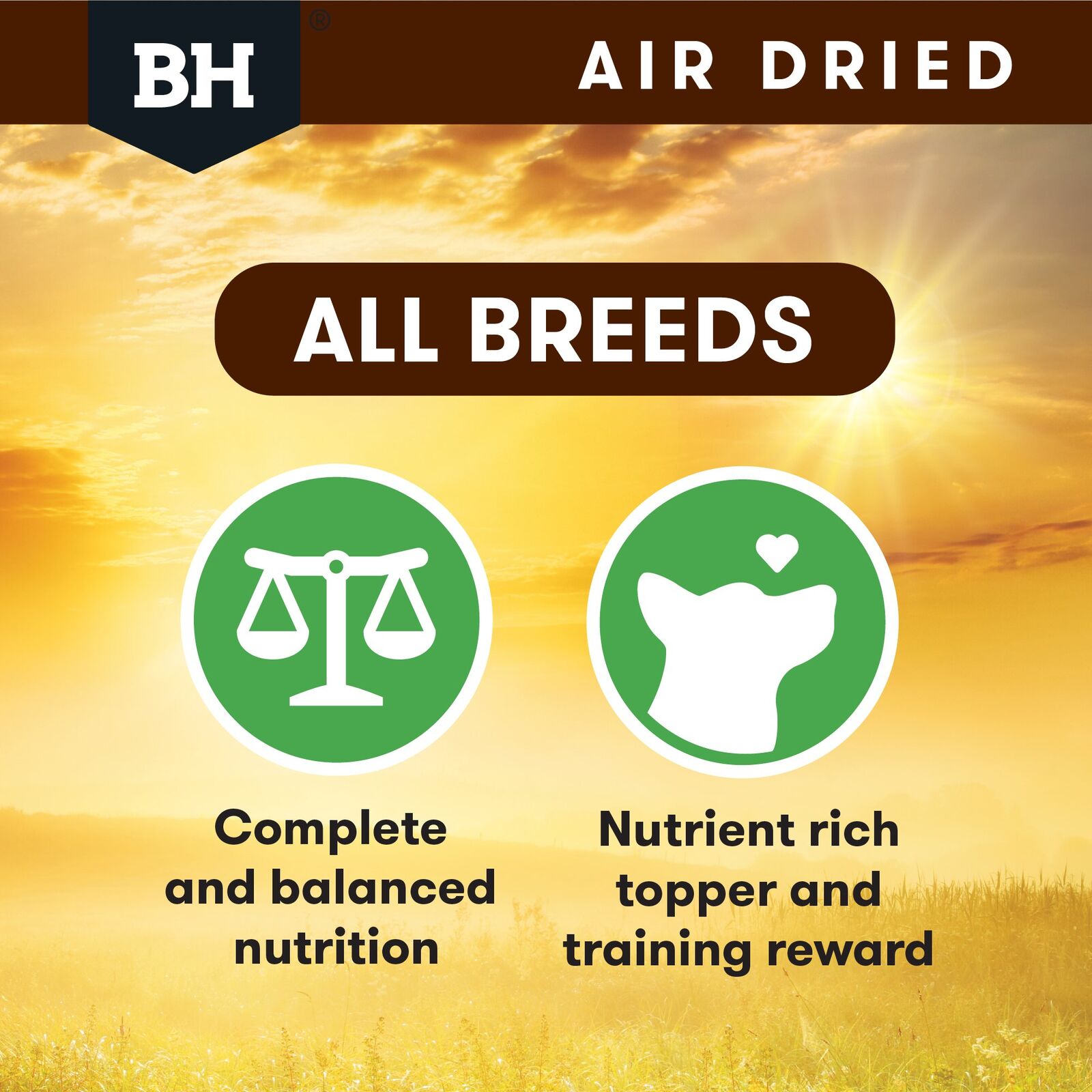 BH®

AIR DRIED

ALL BREEDS

Complete and balanced nutrition

Nutrient rich topper and training reward